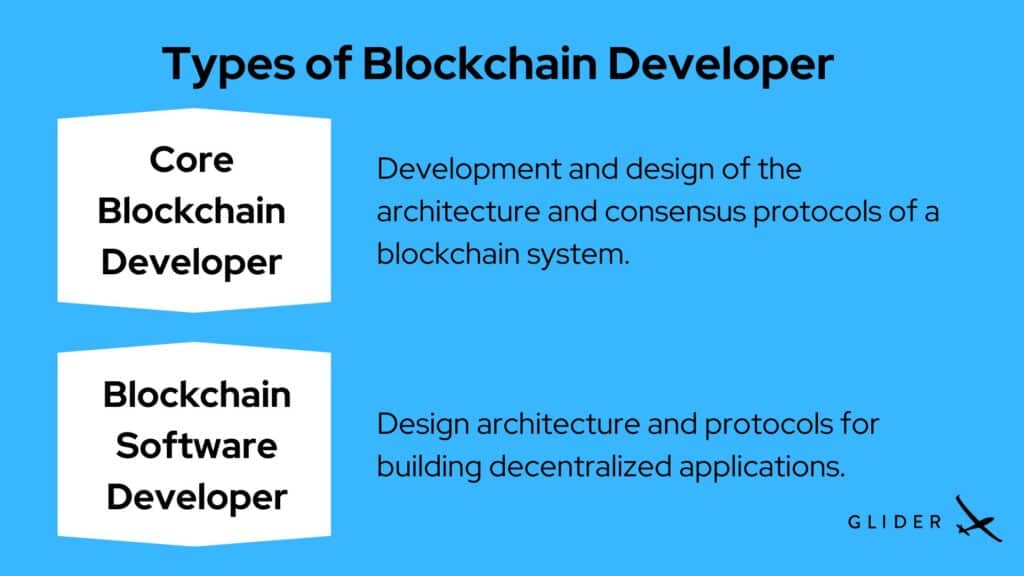 Types of Blockchain Developer

Core Blockchain Developer

Development and design of the architecture and consensus protocols of a blockchain system.

Blockchain Software Developer

Design architecture and protocols for building decentralized applications.

GLIDER